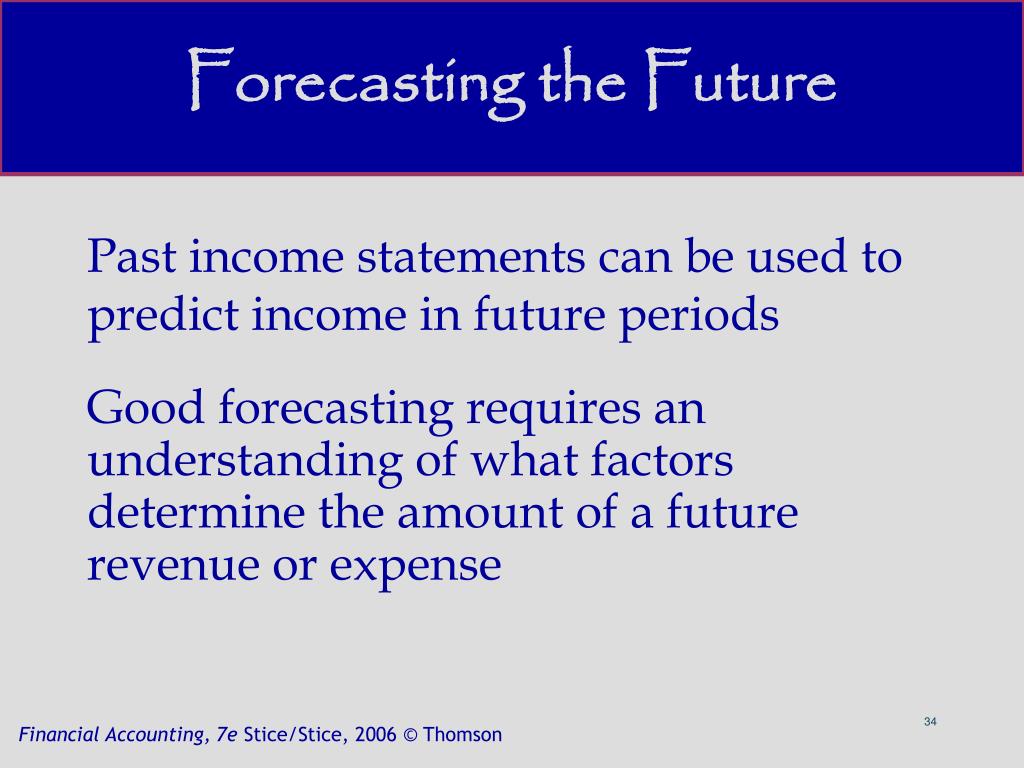 Forecasting the Future

Past income statements can be used to predict income in future periods

Good forecasting requires an understanding of what factors determine the amount of a future revenue or expense

34

Financial Accounting, 7e Stice/Stice, 2006 © Thomson